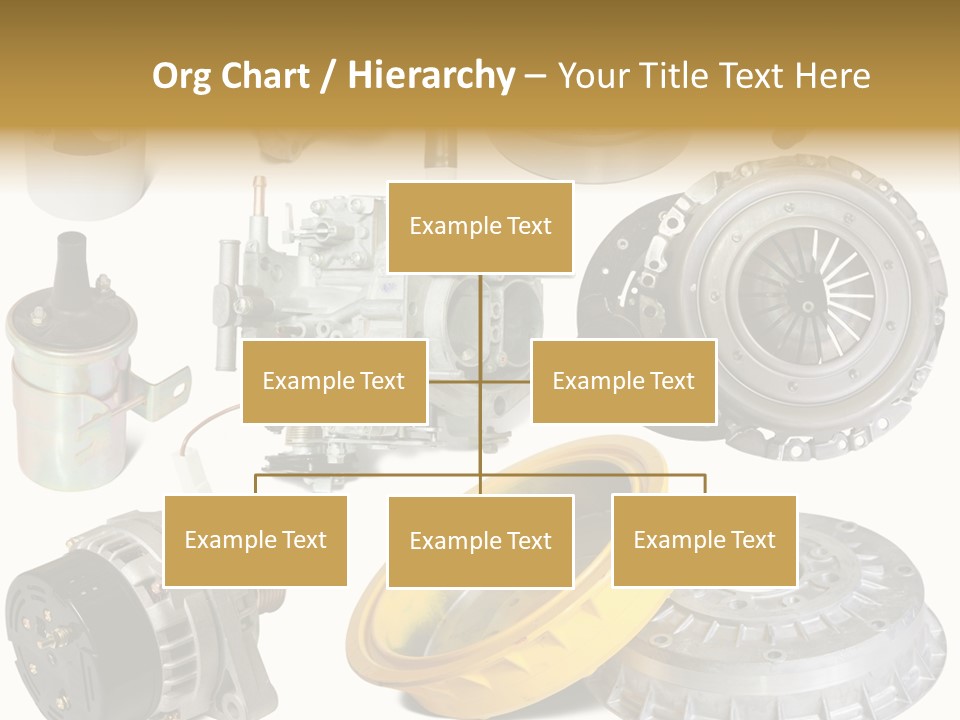 Org Chart / Hierarchy – Your Title Text Here

Example Text

Example Text

Example Text

Example Text

Example Text

Example Text